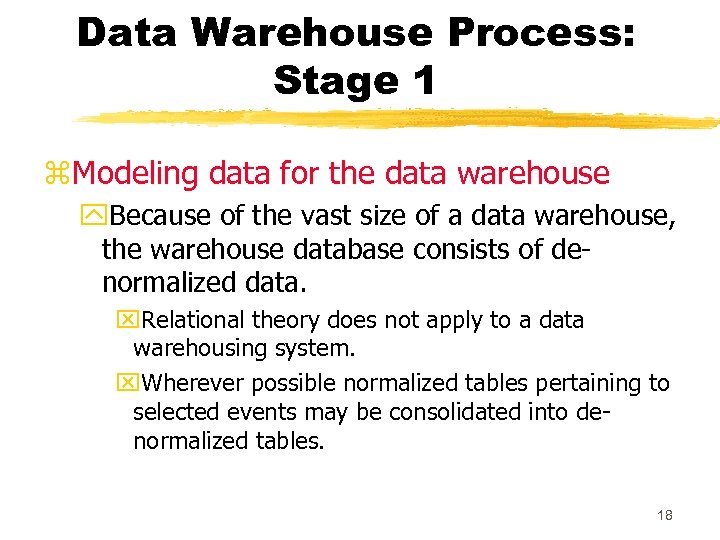 Data Warehouse Process: Stage 1

Modeling data for the data warehouse

Because of the vast size of a data warehouse, the warehouse database consists of de-normalized data.

Relational theory does not apply to a data warehousing system.

Wherever possible normalized tables pertaining to selected events may be consolidated into de-normalized tables.

18